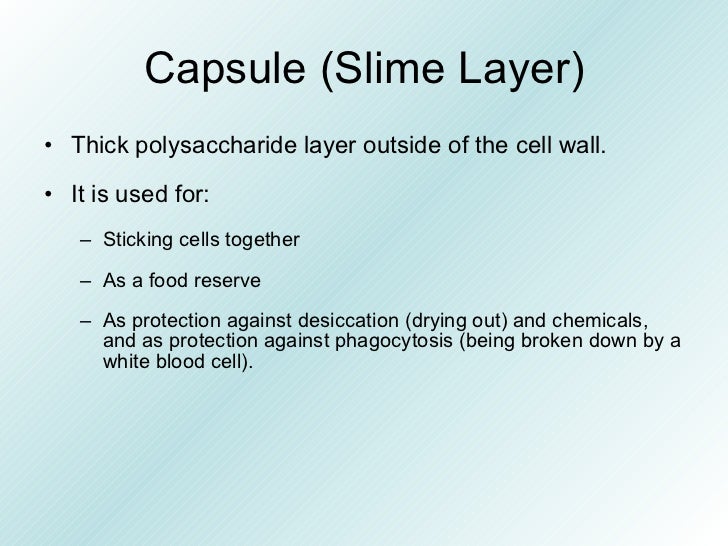 Capsule (Slime Layer)

• Thick polysaccharide layer outside of the cell wall.

• It is used for:

– Sticking cells together

– As a food reserve

– As protection against desiccation (drying out) and chemicals, and as protection against phagocytosis (being broken down by a white blood cell).